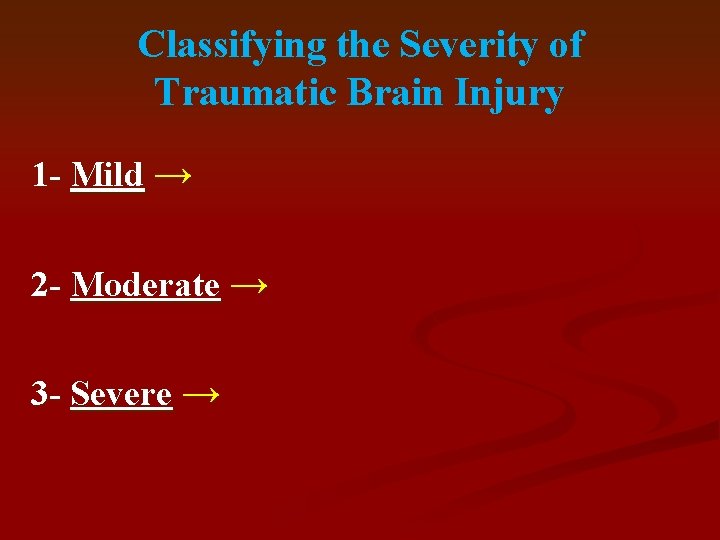 Classifying the Severity of Traumatic Brain Injury

1- Mild →

2- Moderate →

3- Severe →